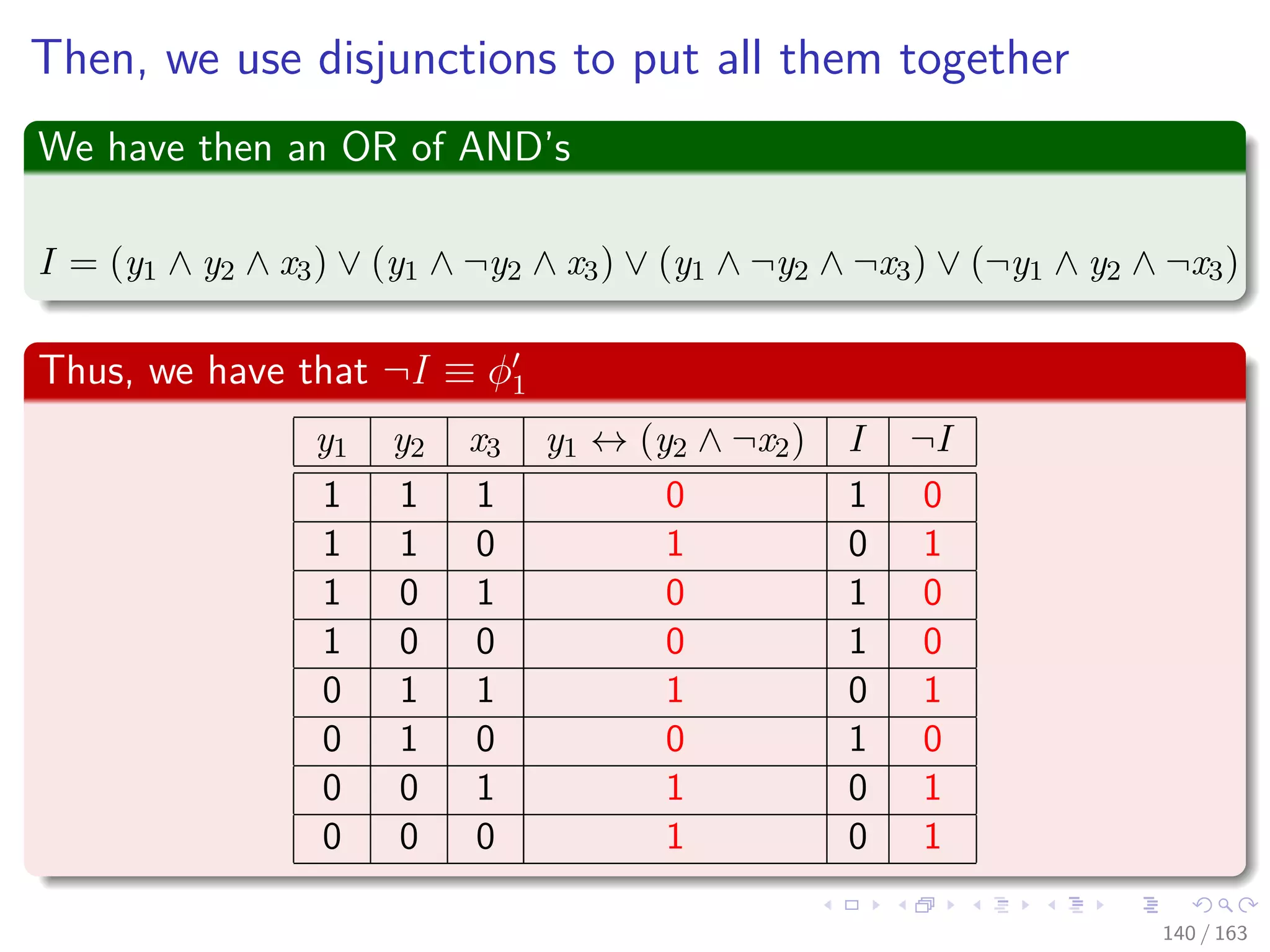 Then, we use disjunctions to put all them together

We have then an OR of AND's

$I = (y_1 \wedge y_2 \wedge x_3) \vee (y_1 \wedge \neg y_2 \wedge x_3) \vee (y_1 \wedge \neg y_2 \wedge \neg x_3) \vee (\neg y_1 \wedge y_2 \wedge \neg x_3)$

Thus, we have that $\neg I \equiv \phi_1'$

| $y_1$ | $y_2$ | $x_3$ | $y_1 \leftrightarrow (y_2 \wedge \neg x_2)$ | $I$ | $\neg I$ |
|---|---|---|---|---|---|
| 1 | 1 | 1 | 0 | 1 | 0 |
| 1 | 1 | 0 | 1 | 0 | 1 |
| 1 | 0 | 1 | 0 | 1 | 0 |
| 1 | 0 | 0 | 0 | 1 | 0 |
| 0 | 1 | 1 | 1 | 0 | 1 |
| 0 | 1 | 0 | 0 | 1 | 0 |
| 0 | 0 | 1 | 1 | 0 | 1 |
| 0 | 0 | 0 | 1 | 0 | 1 |

140 / 163